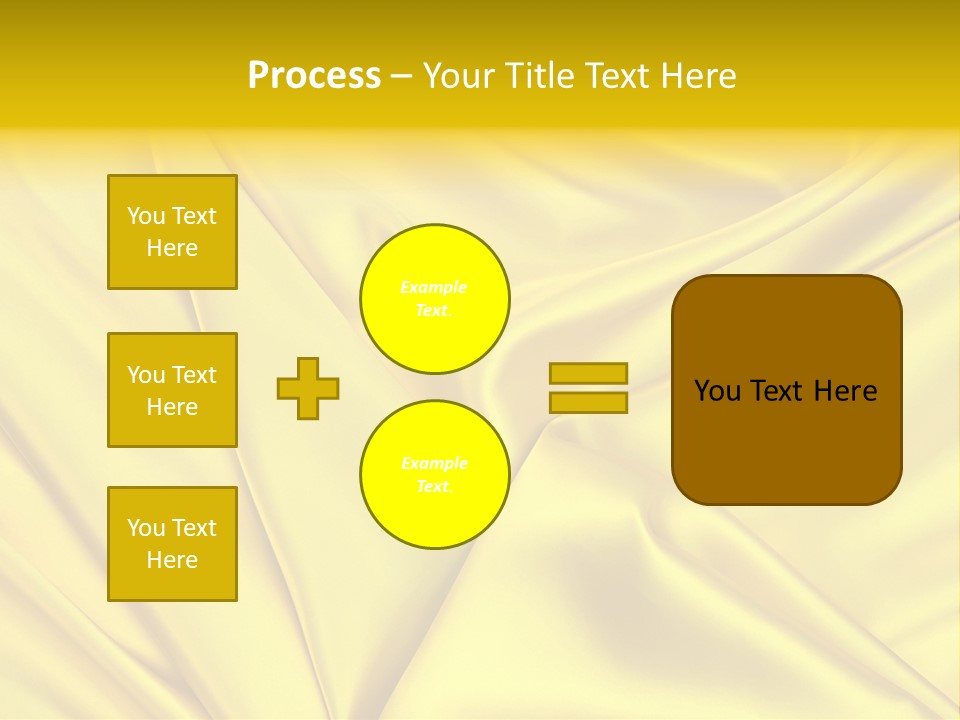 Process – Your Title Text Here

You Text Here

You Text Here

You Text Here

Example Text.

Example Text.

You Text Here